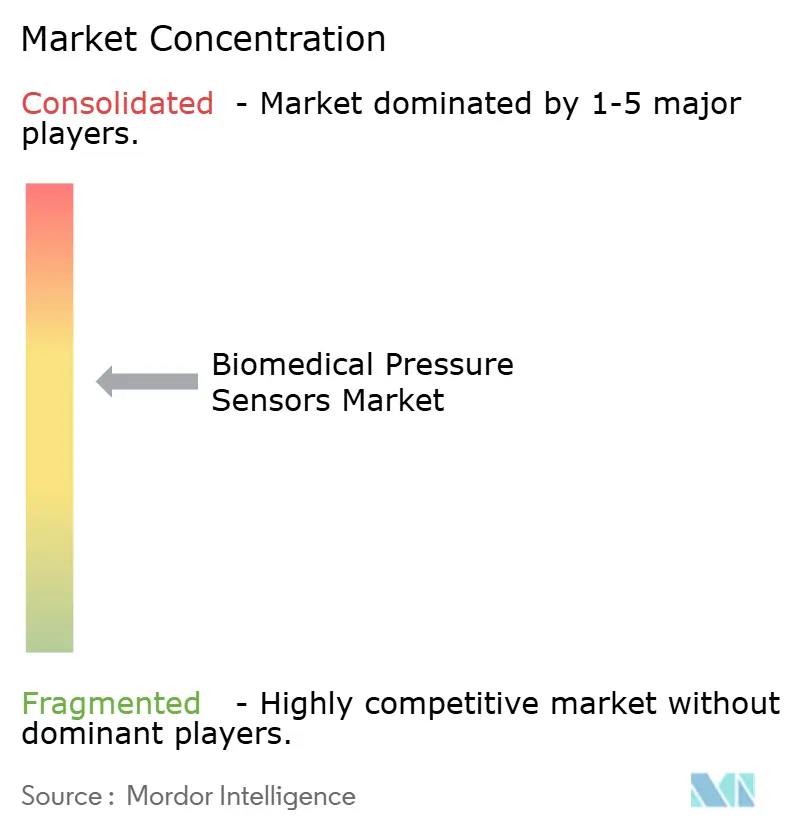 Market Concentration

Consolidated - Market dominated by 1-5 major players.

Biomedical Pressure Sensors Market

Fragmented - Highly competitive market without dominant players.

Source : Mordor Intelligence